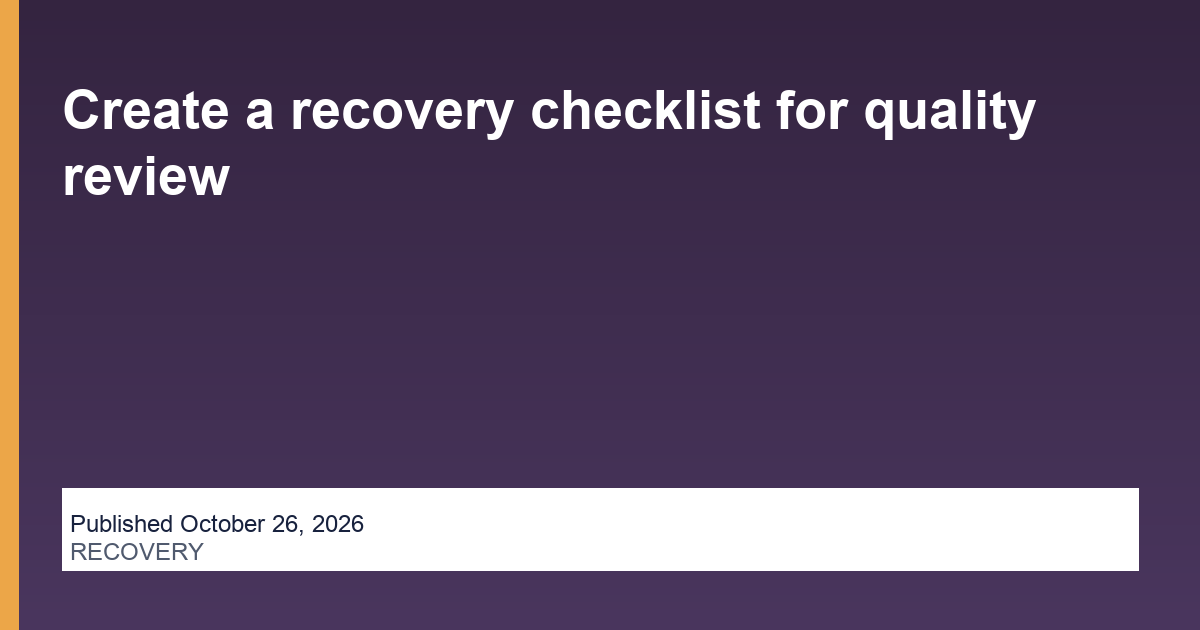 Create a recovery checklist for quality review

Published October 26, 2026
RECOVERY